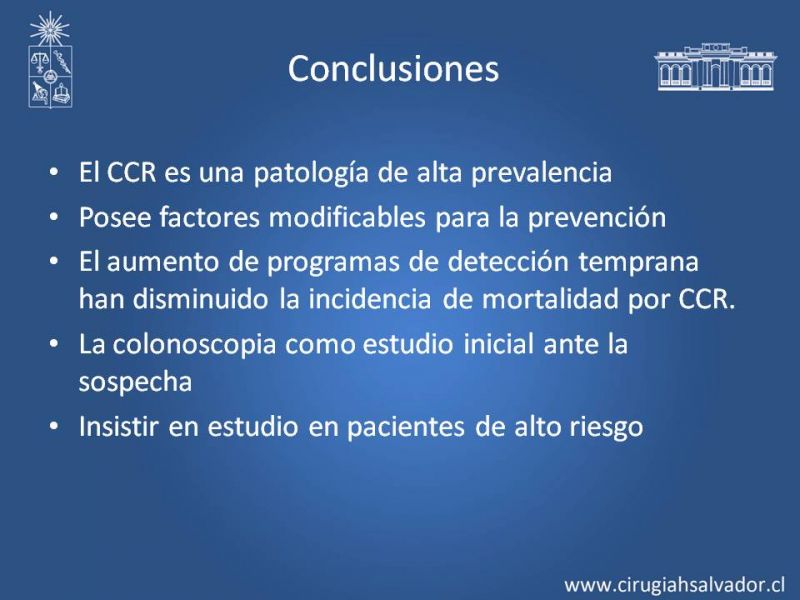 Conclusiones

• El CCR es una patología de alta prevalencia
• Posee factores modificables para la prevención
• El aumento de programas de detección temprana han disminuido la incidencia de mortalidad por CCR.
• La colonoscopia como estudio inicial ante la sospecha
• Insistir en estudio en pacientes de alto riesgo

www.cirugiahsalvador.cl